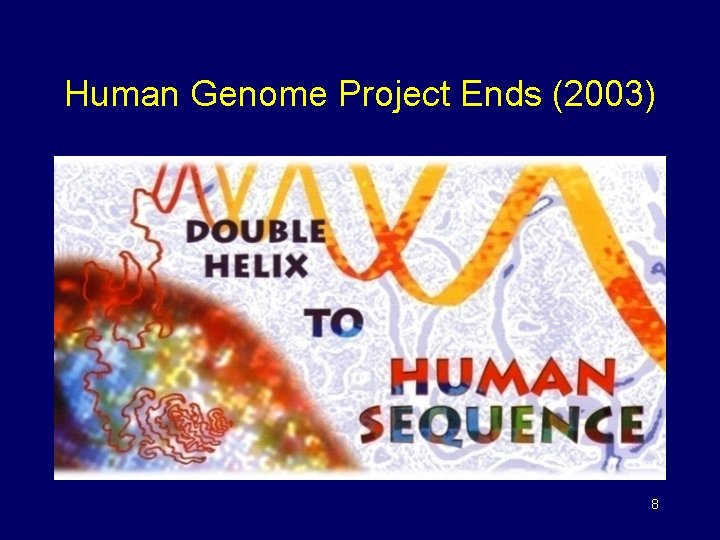 Human Genome Project Ends (2003)

DOUBLE HELIX

TO

HUMAN SEQUENCE

8